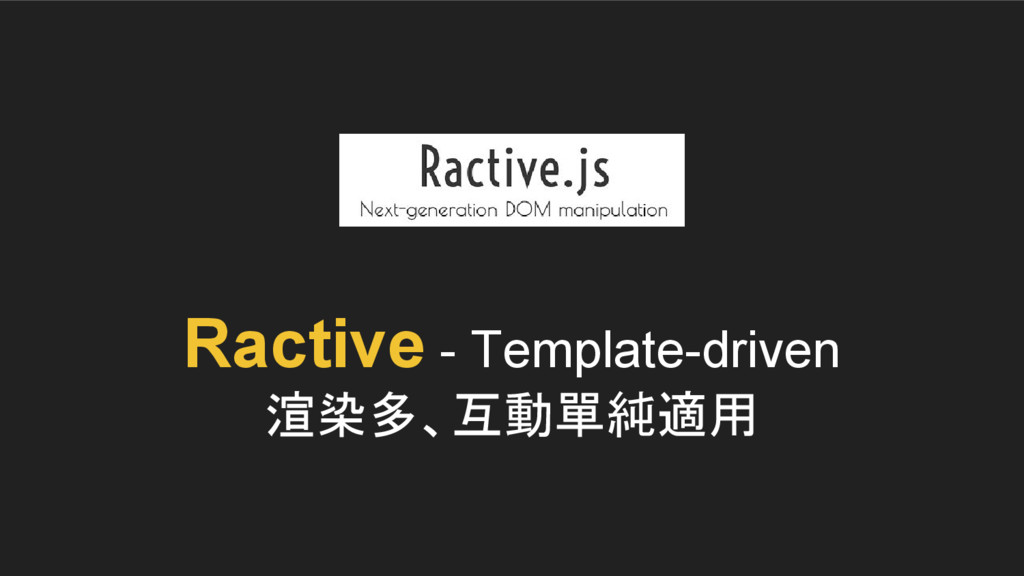 Ractive.js
Next-generation DOM manipulation

Ractive - Template-driven
渲染多、互動單純適用